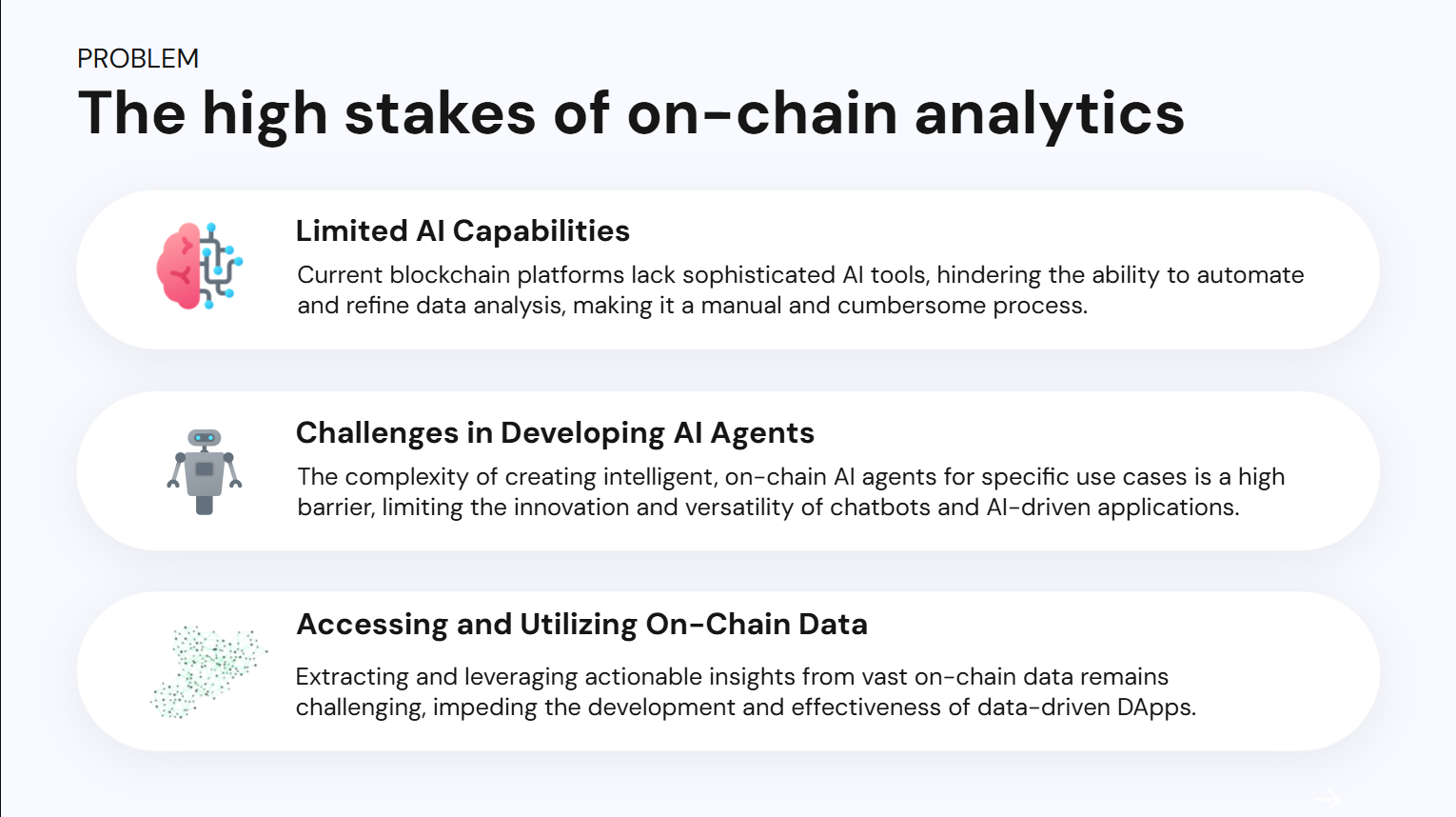 PROBLEM
The high stakes of on-chain analytics

Limited AI Capabilities
Current blockchain platforms lack sophisticated AI tools, hindering the ability to automate and refine data analysis, making it a manual and cumbersome process.

Challenges in Developing AI Agents
The complexity of creating intelligent, on-chain AI agents for specific use cases is a high barrier, limiting the innovation and versatility of chatbots and AI-driven applications.

Accessing and Utilizing On-Chain Data
Extracting and leveraging actionable insights from vast on-chain data remains challenging, impeding the development and effectiveness of data-driven DApps.